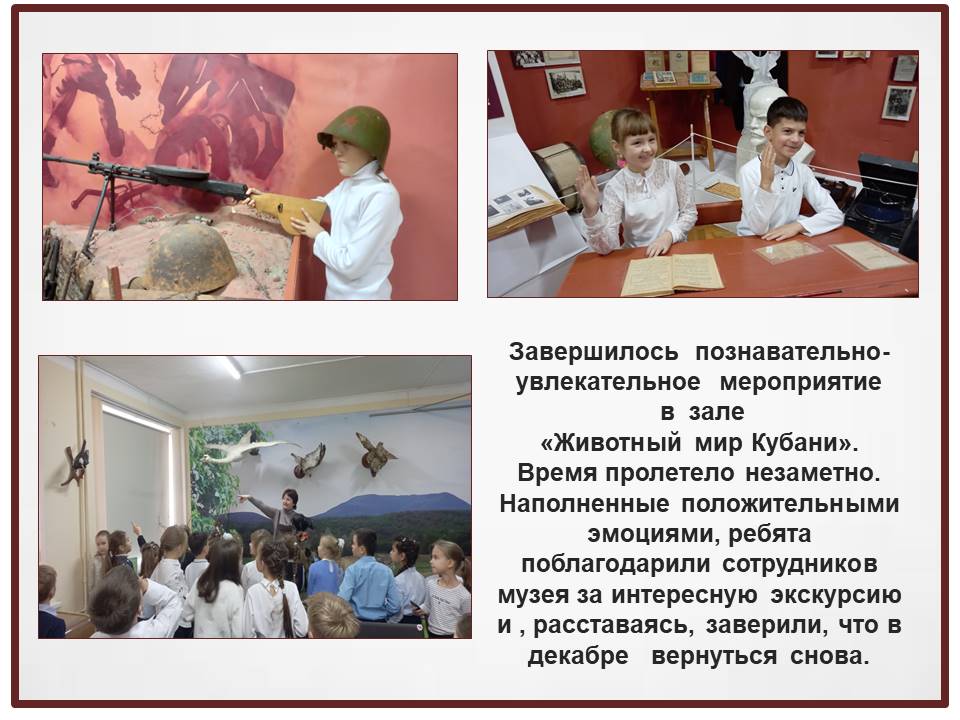 Завершилось познавательно-увлекательное мероприятие в зале «Животный мир Кубани». Время пролетело незаметно. Наполненные положительными эмоциями, ребята поблагодарили сотрудников музея за интересную экскурсию и , расставаясь, заверили, что в декабре вернуться снова.